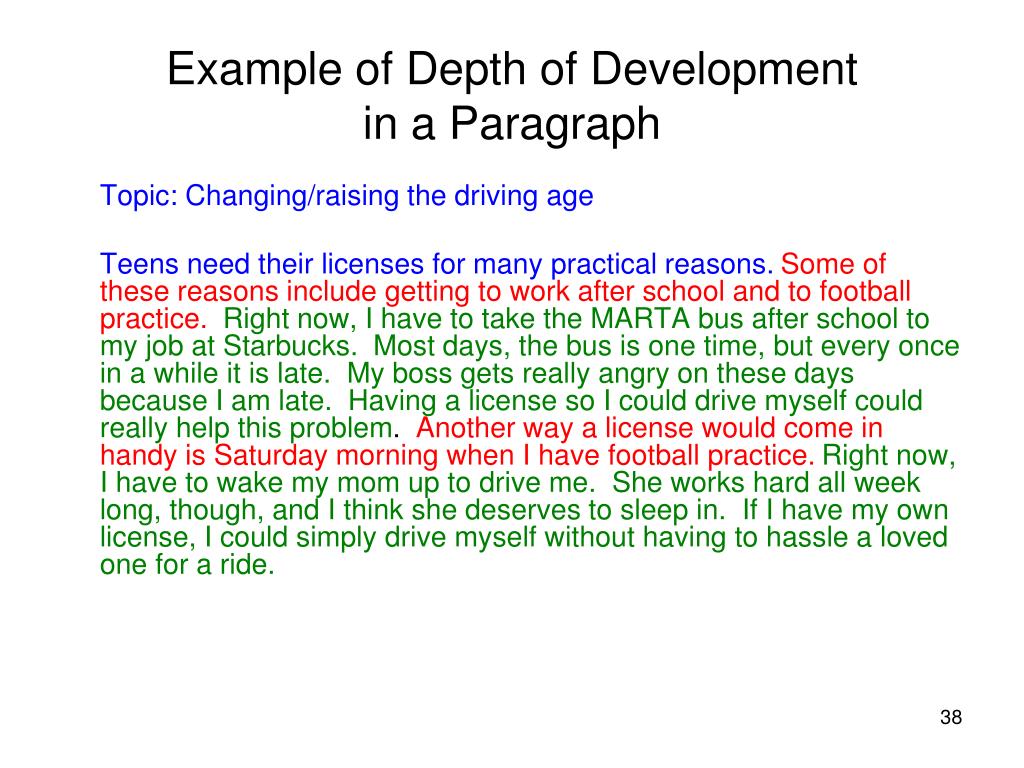 Example of Depth of Development in a Paragraph

Topic: Changing/raising the driving age

Teens need their licenses for many practical reasons. Some of these reasons include getting to work after school and to football practice. Right now, I have to take the MARTA bus after school to my job at Starbucks. Most days, the bus is one time, but every once in a while it is late. My boss gets really angry on these days because I am late. Having a license so I could drive myself could really help this problem. Another way a license would come in handy is Saturday morning when I have football practice. Right now, I have to wake my mom up to drive me. She works hard all week long, though, and I think she deserves to sleep in. If I have my own license, I could simply drive myself without having to hassle a loved one for a ride.

38